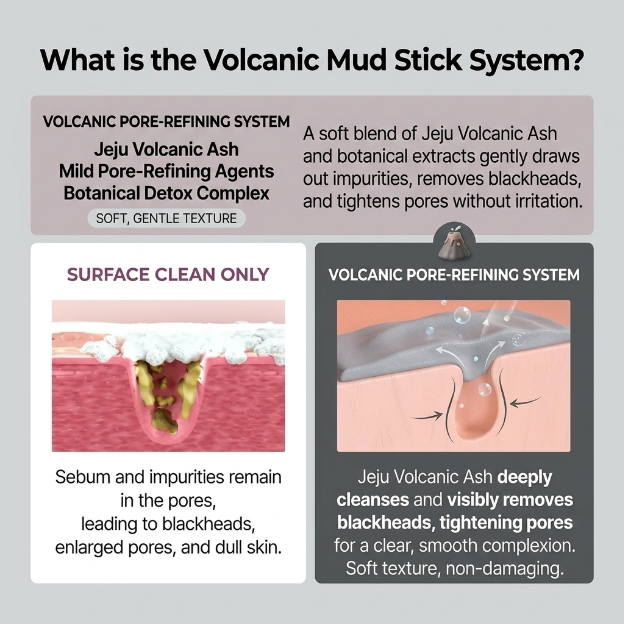 What is the Volcanic Mud Stick System?

VOLCANIC PORE-REFINING SYSTEM

Jeju Volcanic Ash
Mild Pore-Refining Agents
Botanical Detox Complex

SOFT, GENTLE TEXTURE

A soft blend of Jeju Volcanic Ash and botanical extracts gently draws out impurities, removes blackheads, and tightens pores without irritation.

SURFACE CLEAN ONLY

Sebum and impurities remain in the pores, leading to blackheads, enlarged pores, and dull skin.

VOLCANIC PORE-REFINING SYSTEM

Jeju Volcanic Ash deeply cleanses and visibly removes blackheads, tightening pores for a clear, smooth complexion. Soft texture, non-damaging.